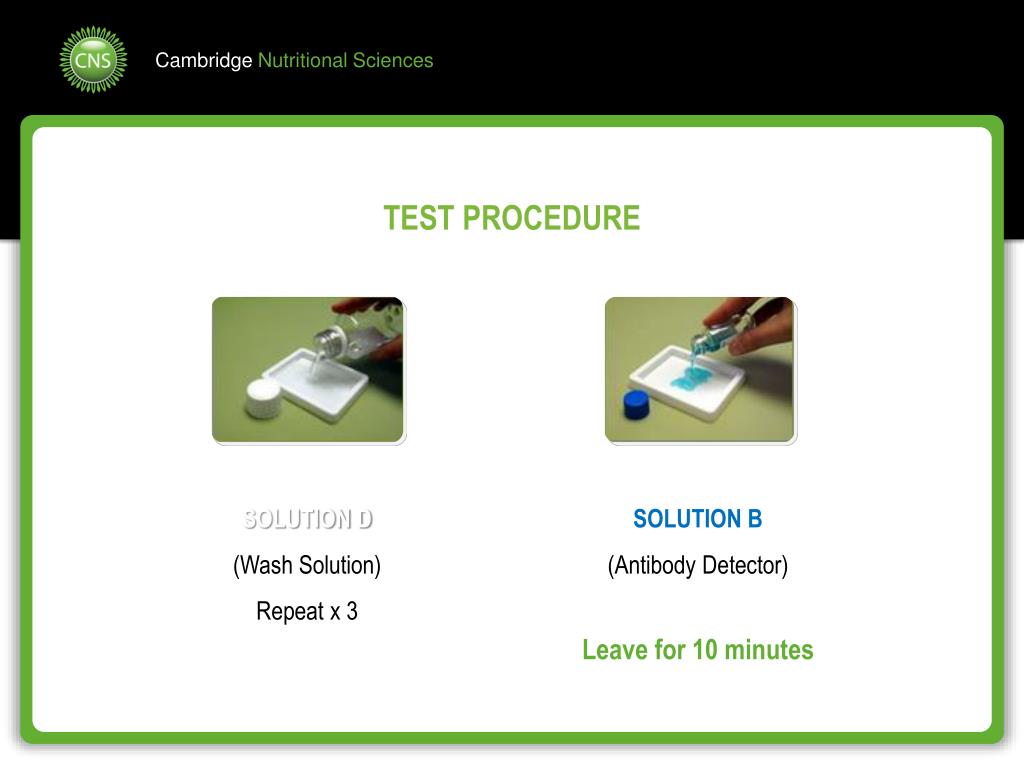 CNS

Cambridge Nutritional Sciences

TEST PROCEDURE

SOLUTION D
(Wash Solution)
Repeat x 3

SOLUTION B
(Antibody Detector)

Leave for 10 minutes